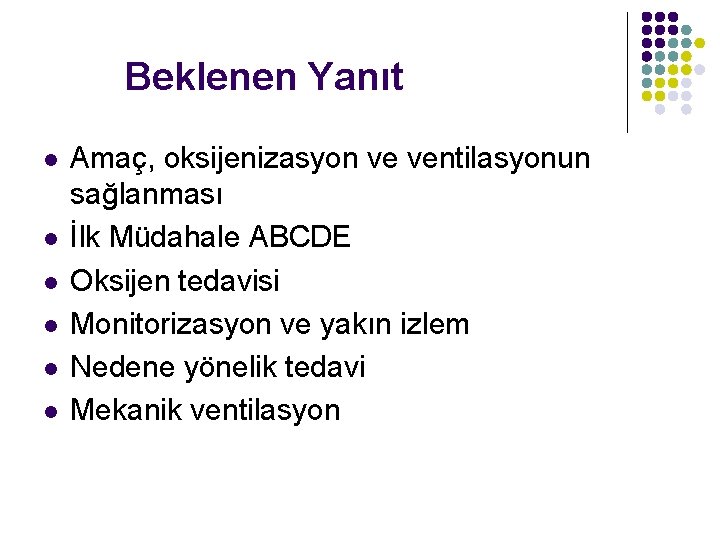 Beklenen Yanıt

- Amaç, oksijenizasyon ve ventilasyonun sağlanması
- İlk Müdahale ABCDE
- Oksijen tedavisi
- Monitorizasyon ve yakın izlem
- Nedene yönelik tedavi
- Mekanik ventilasyon